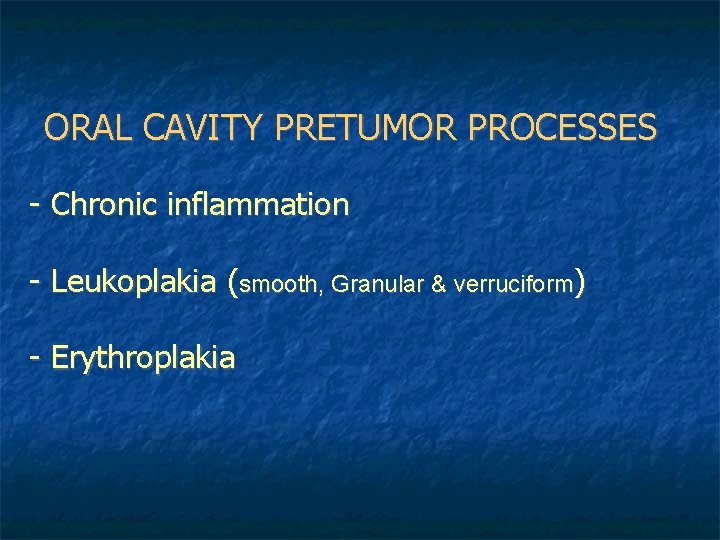 ORAL CAVITY PRETUMOR PROCESSES

- Chronic inflammation

- Leukoplakia (smooth, Granular & verruciform)

- Erythroplakia